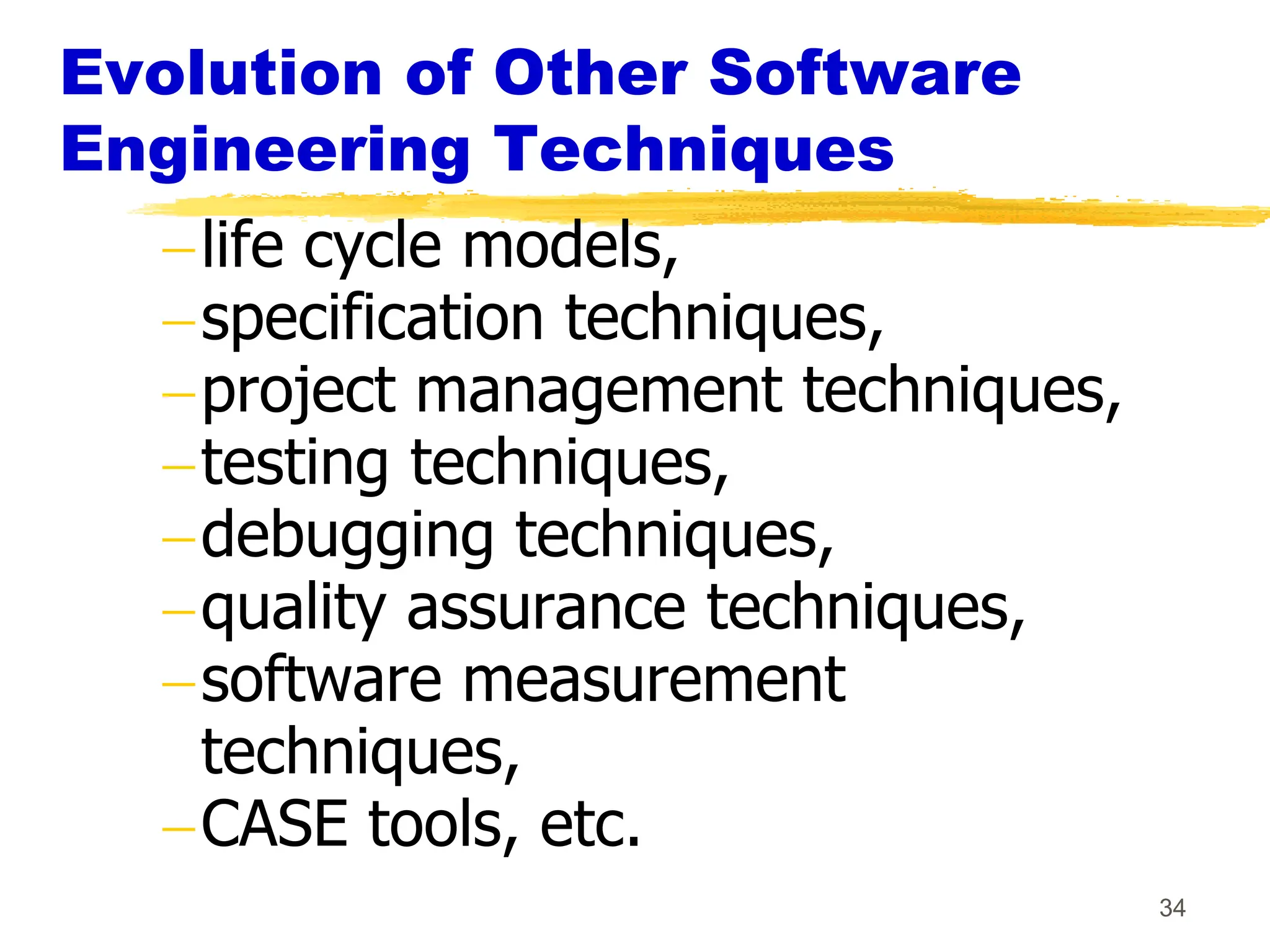 Evolution of Other Software Engineering Techniques

– life cycle models,
– specification techniques,
– project management techniques,
– testing techniques,
– debugging techniques,
– quality assurance techniques,
– software measurement techniques,
– CASE tools, etc.

34